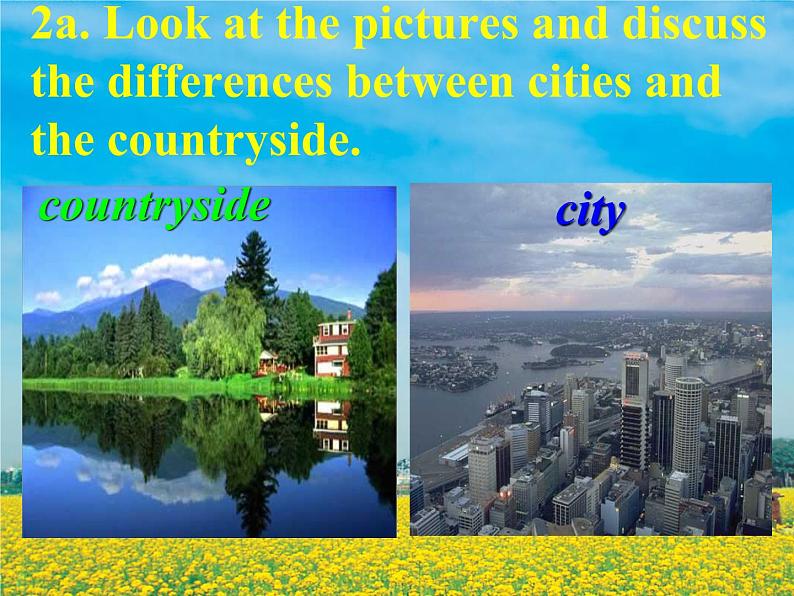 2a. Look at the pictures and discuss the differences between cities and the countryside.

countryside

city